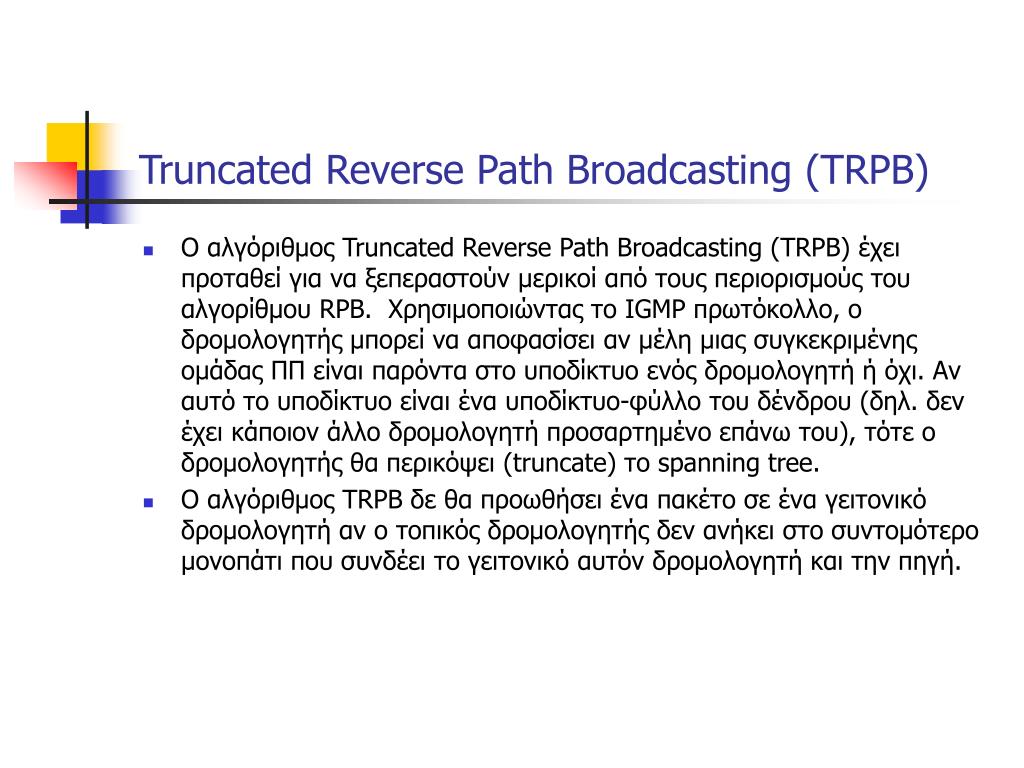 Truncated Reverse Path Broadcasting (TRPB)

Ο αλγόριθμος Truncated Reverse Path Broadcasting (TRPB) έχει προταθεί για να ξεπεραστούν μερικοί από τους περιορισμούς του αλγορίθμου RPB. Χρησιμοποιώντας το IGMP πρωτόκολλο, ο δρομολογητής μπορεί να αποφασίσει αν μέλη μιας συγκεκριμένης ομάδας ΠΠ είναι παρόντα στο υποδίκτυο ενός δρομολογητή ή όχι. Αν αυτό το υποδίκτυο είναι ένα υποδίκτυο-φύλλο του δένδρου (δηλ. δεν έχει κάποιον άλλο δρομολογητή προσαρτημένο επάνω του), τότε ο δρομολογητής θα περικόψει (truncate) το spanning tree.

Ο αλγόριθμος TRPB δε θα προωθήσει ένα πακέτο σε ένα γειτονικό δρομολογητή αν ο τοπικός δρομολογητής δεν ανήκει στο συντομότερο μονοπάτι που συνδέει το γειτονικό αυτόν δρομολογητή και την πηγή.